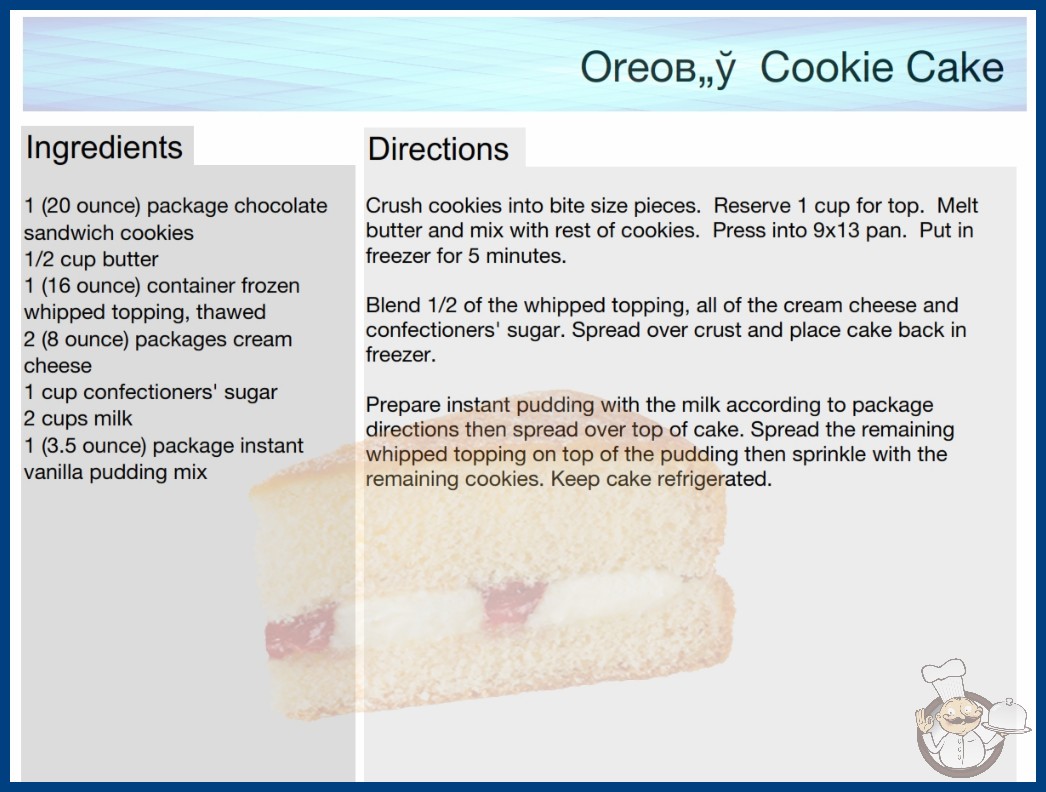 Oreoв„ў Cookie Cake

Ingredients

1 (20 ounce) package chocolate sandwich cookies
1/2 cup butter
1 (16 ounce) container frozen whipped topping, thawed
2 (8 ounce) packages cream cheese
1 cup confectioners' sugar
2 cups milk
1 (3.5 ounce) package instant vanilla pudding mix

Directions

Crush cookies into bite size pieces. Reserve 1 cup for top. Melt butter and mix with rest of cookies. Press into 9x13 pan. Put in freezer for 5 minutes.

Blend 1/2 of the whipped topping, all of the cream cheese and confectioners' sugar. Spread over crust and place cake back in freezer.

Prepare instant pudding with the milk according to package directions then spread over top of cake. Spread the remaining whipped topping on top of the pudding then sprinkle with the remaining cookies. Keep cake refrigerated.